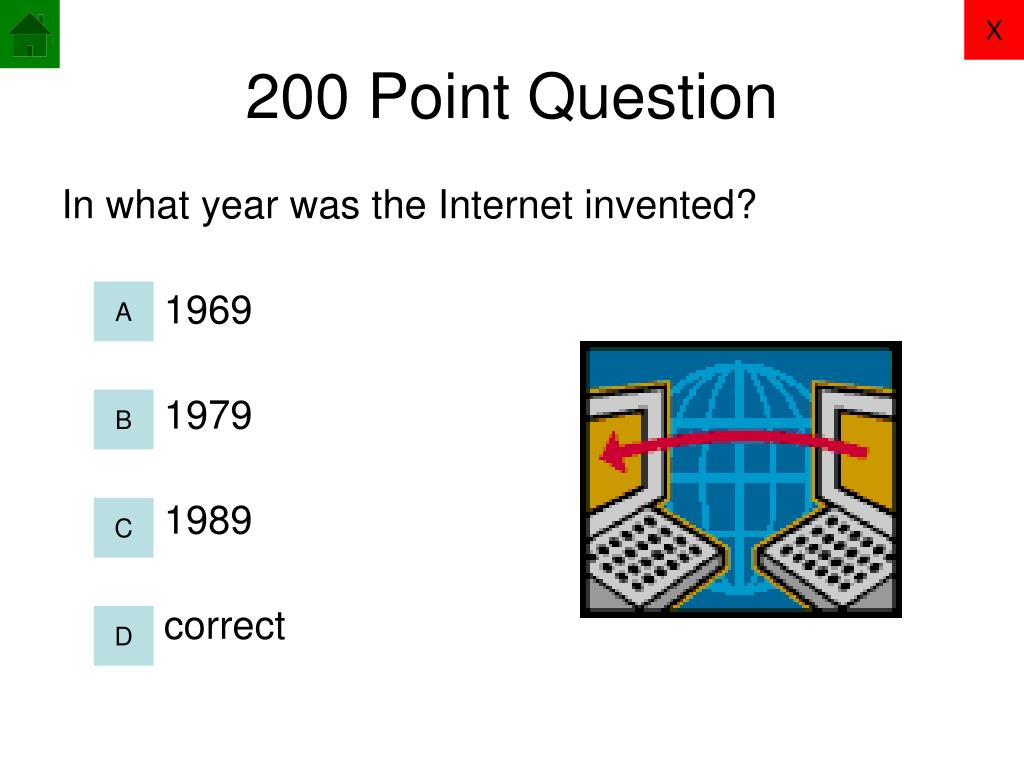 X

200 Point Question

In what year was the Internet invented?

A 1969

B 1979

C 1989

D correct